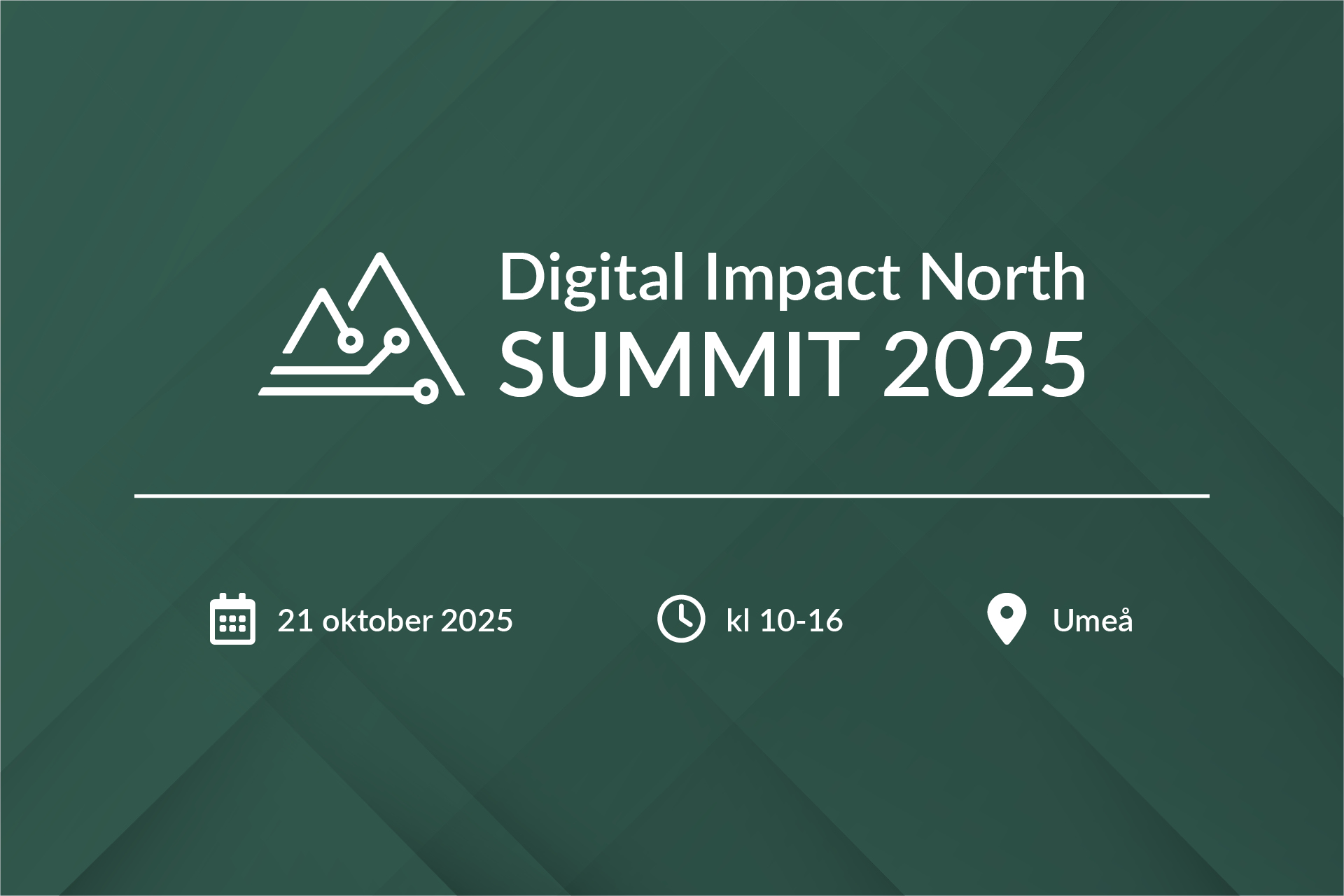 Digital Impact North
SUMMIT 2025

21 oktober 2025

kl 10-16

Umeå